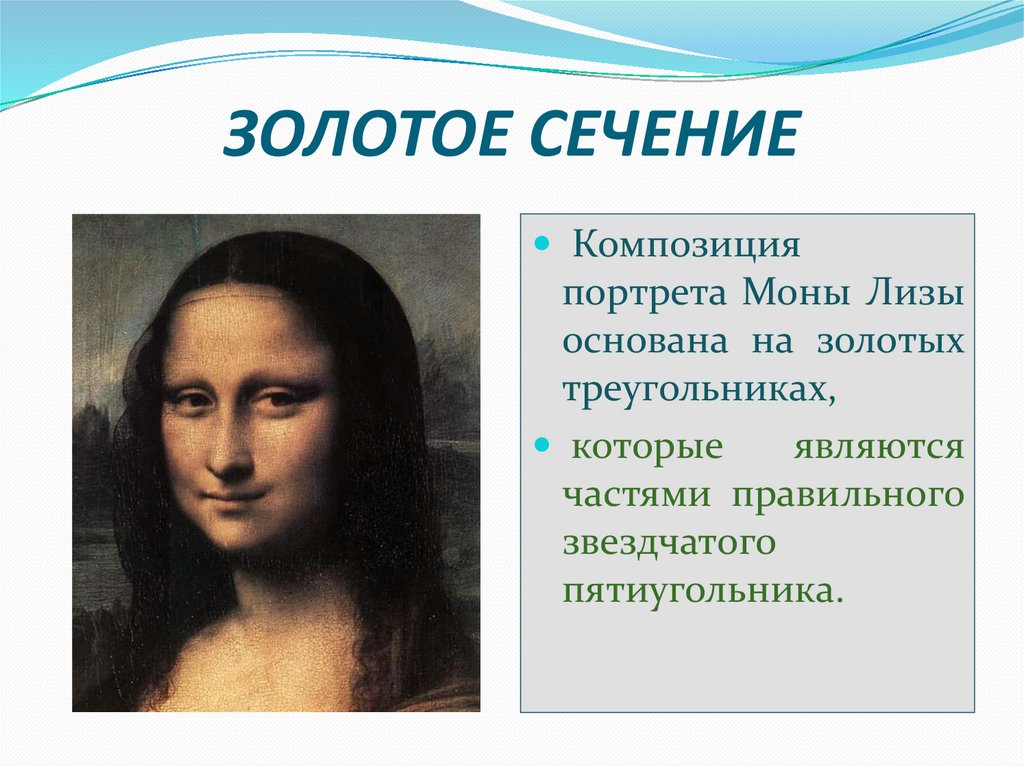 ЗОЛОТОЕ СЕЧЕНИЕ

Композиция портрета Моны Лизы основана на золотых треугольниках,

которые являются частями правильного звездчатого пятиугольника.